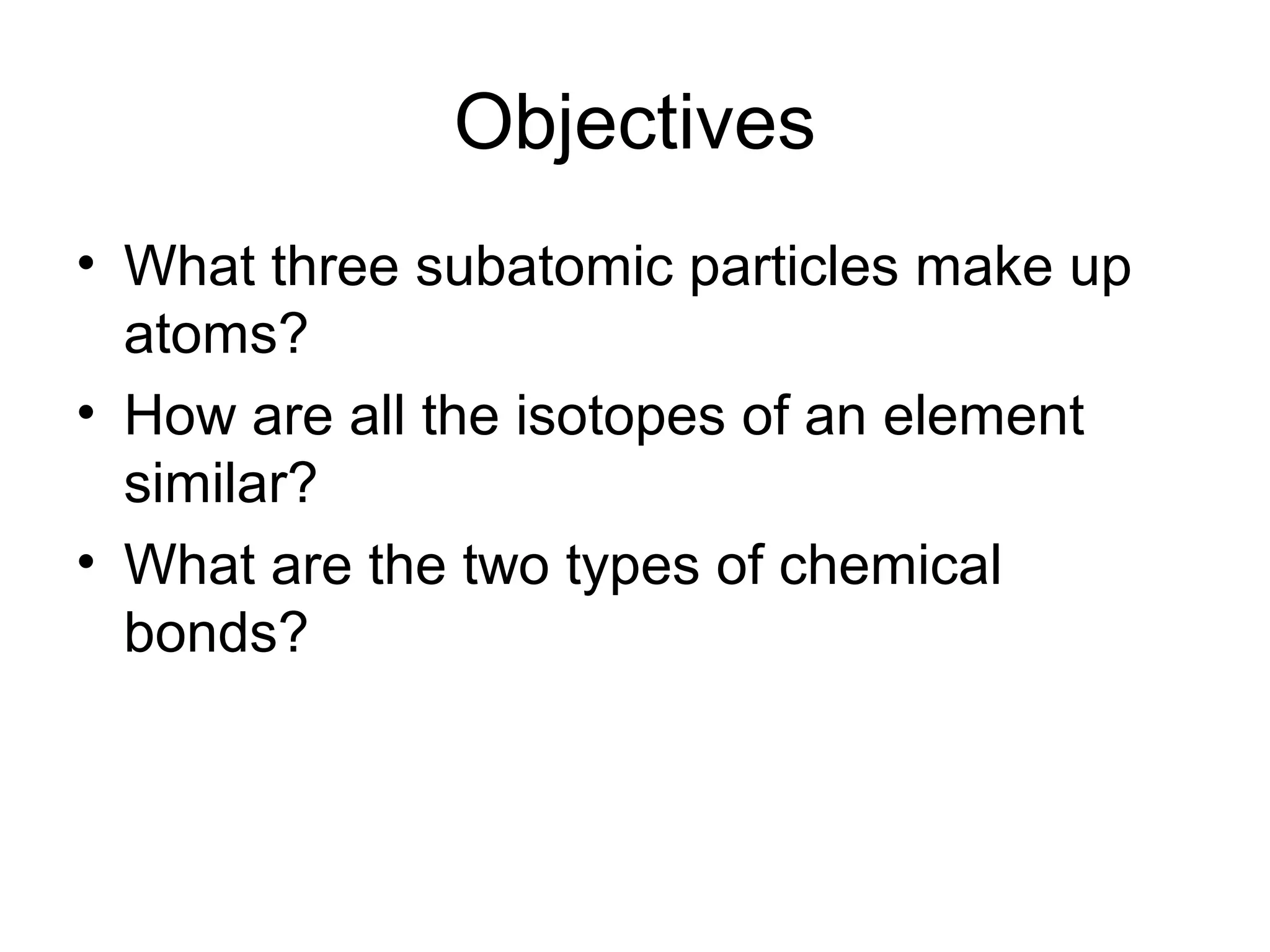 Objectives

• What three subatomic particles make up atoms?
• How are all the isotopes of an element similar?
• What are the two types of chemical bonds?